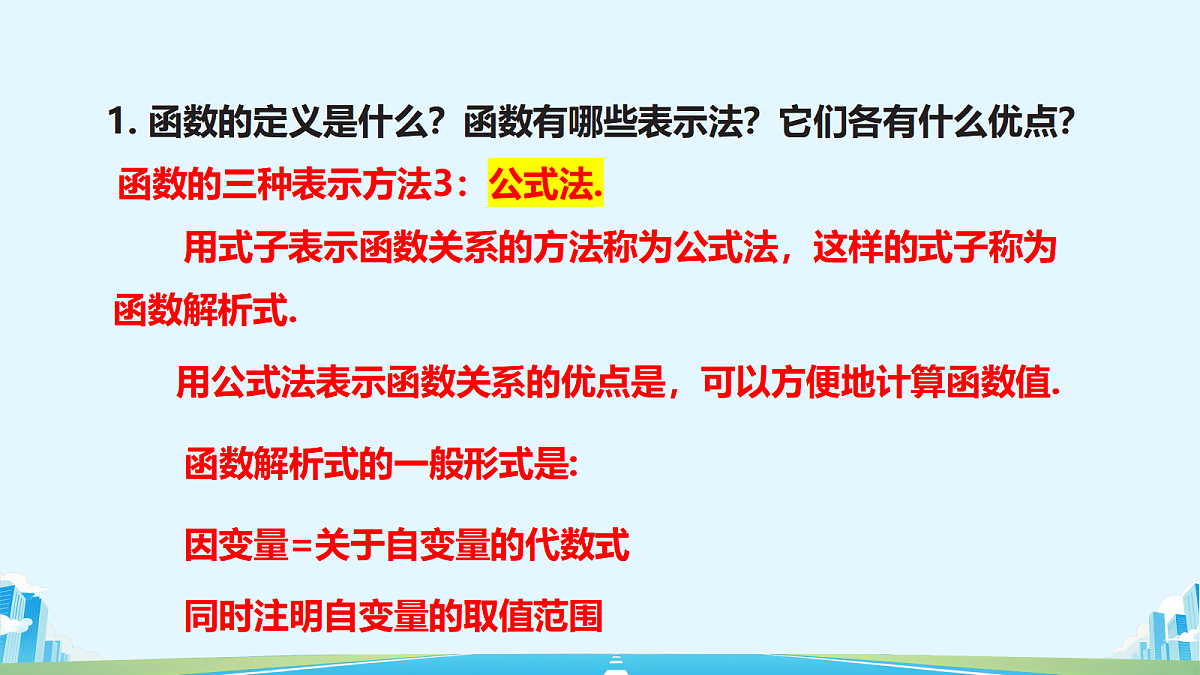 1. 函数的定义是什么？函数有哪些表示法？它们各有什么优点？

函数的三种表示方法3：公式法.

用式子表示函数关系的方法称为公式法，这样的式子称为函数解析式.

用公式法表示函数关系的优点是，可以方便地计算函数值.

函数解析式的一般形式是:

因变量=关于自变量的代数式

同时注明自变量的取值范围